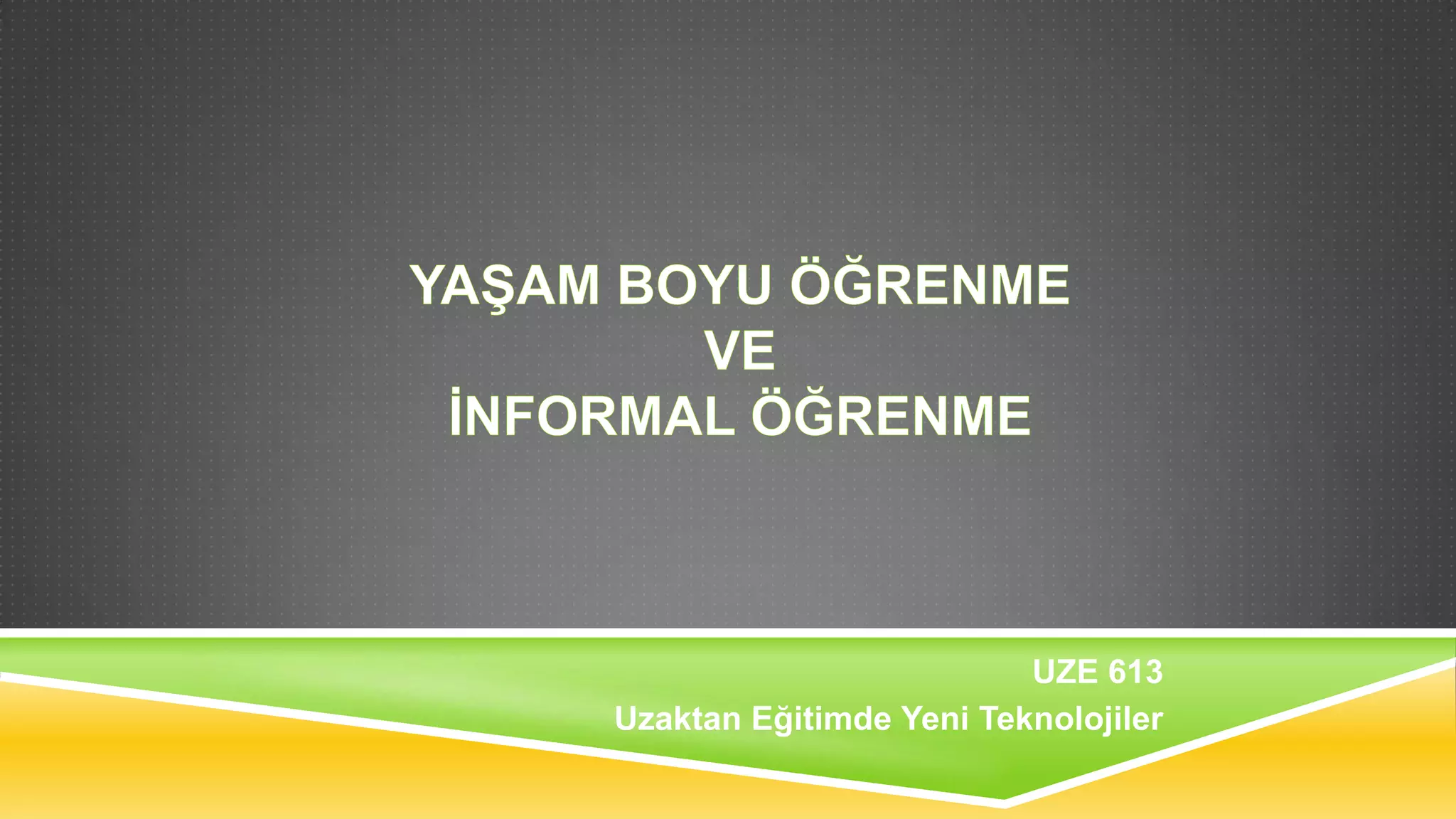 YAŞAM BOYU ÖĞRENME
VE
İNFORMAL ÖĞRENME

UZE 613
Uzaktan Eğitimde Yeni Teknolojiler